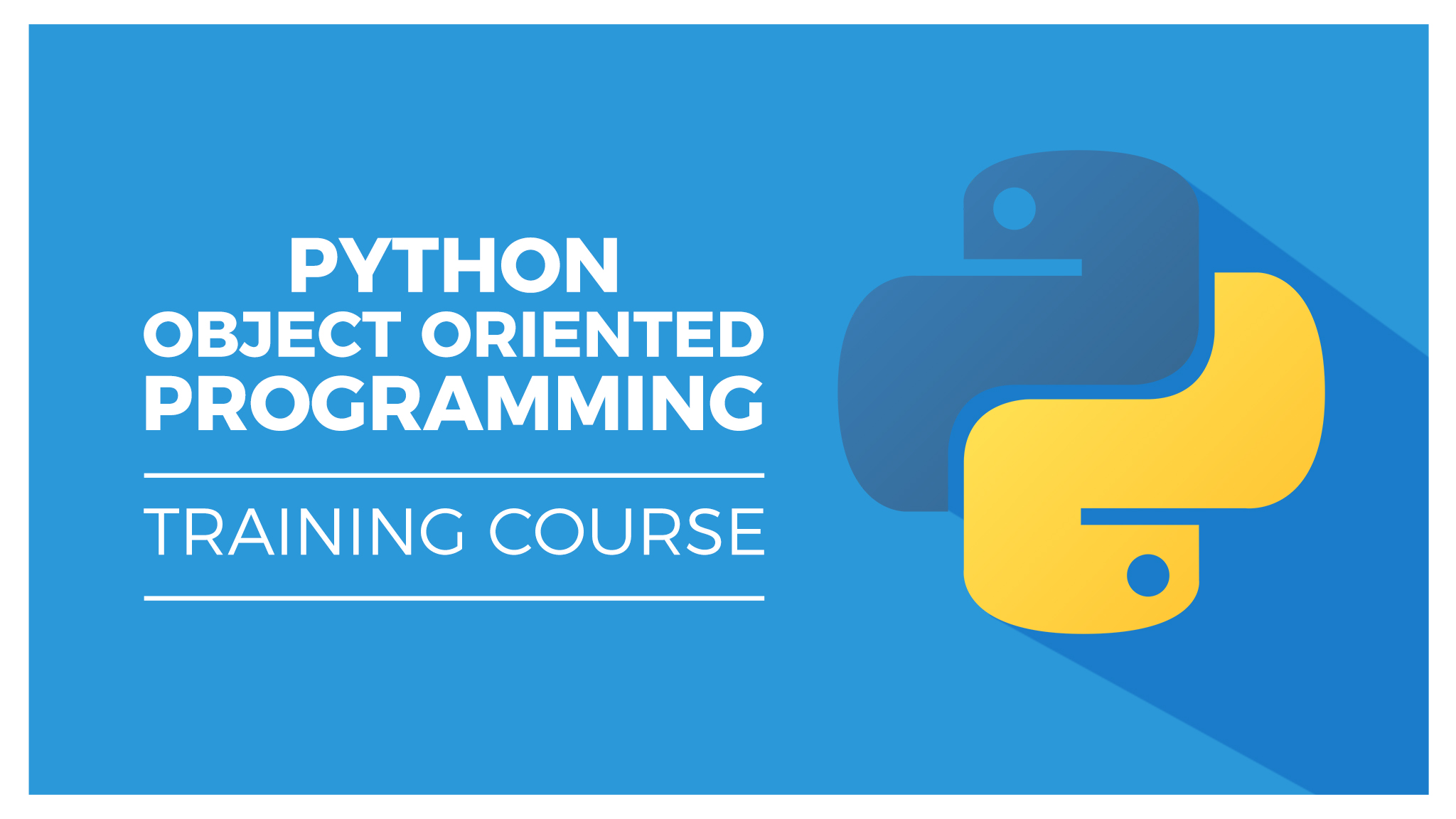 PYTHON
OBJECT ORIENTED
PROGRAMMING

TRAINING COURSE